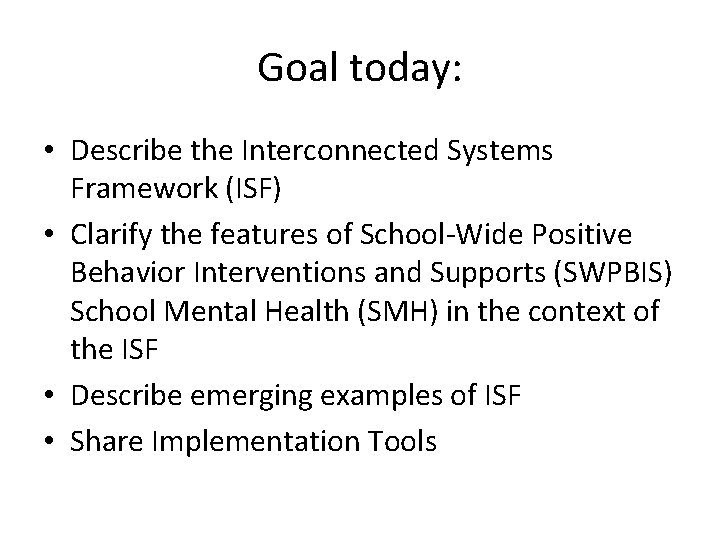 Goal today:

• Describe the Interconnected Systems Framework (ISF)
• Clarify the features of School-Wide Positive Behavior Interventions and Supports (SWPBIS) School Mental Health (SMH) in the context of the ISF
• Describe emerging examples of ISF
• Share Implementation Tools